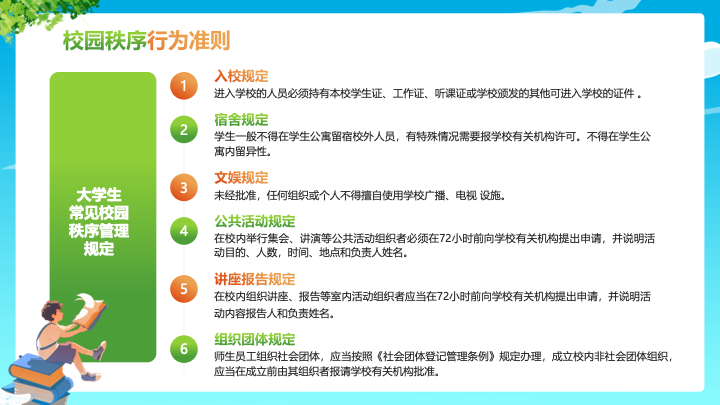 校园秩序行为准则

大学生常见校园秩序管理规定

1
入校规定
进入学校的人员必须持有本校学生证、工作证、听课证或学校颁发的其他可进入学校的证件 。

2
宿舍规定
学生一般不得在学生公寓留宿校外人员，有特殊情况需要报学校有关机构许可。不得在学生公寓内留异性。

3
文娱规定
未经批准，任何组织或个人不得擅自使用学校广播、电视 设施。

4
公共活动规定
在校内举行集会、讲演等公共活动组织者必须在72小时前向学校有关机构提出申请，并说明活动目的、人数，时间、地点和负责人姓名。

5
讲座报告规定
在校内组织讲座、报告等室内活动组织者应当在72小时前向学校有关机构提出申请，并说明活动内容报告人和负责姓名。

6
组织团体规定
师生员工组织社会团体，应当按照《社会团体登记管理条例》规定办理，成立校内非社会团体组织，应当在成立前由其组织者报请学校有关机构批准。